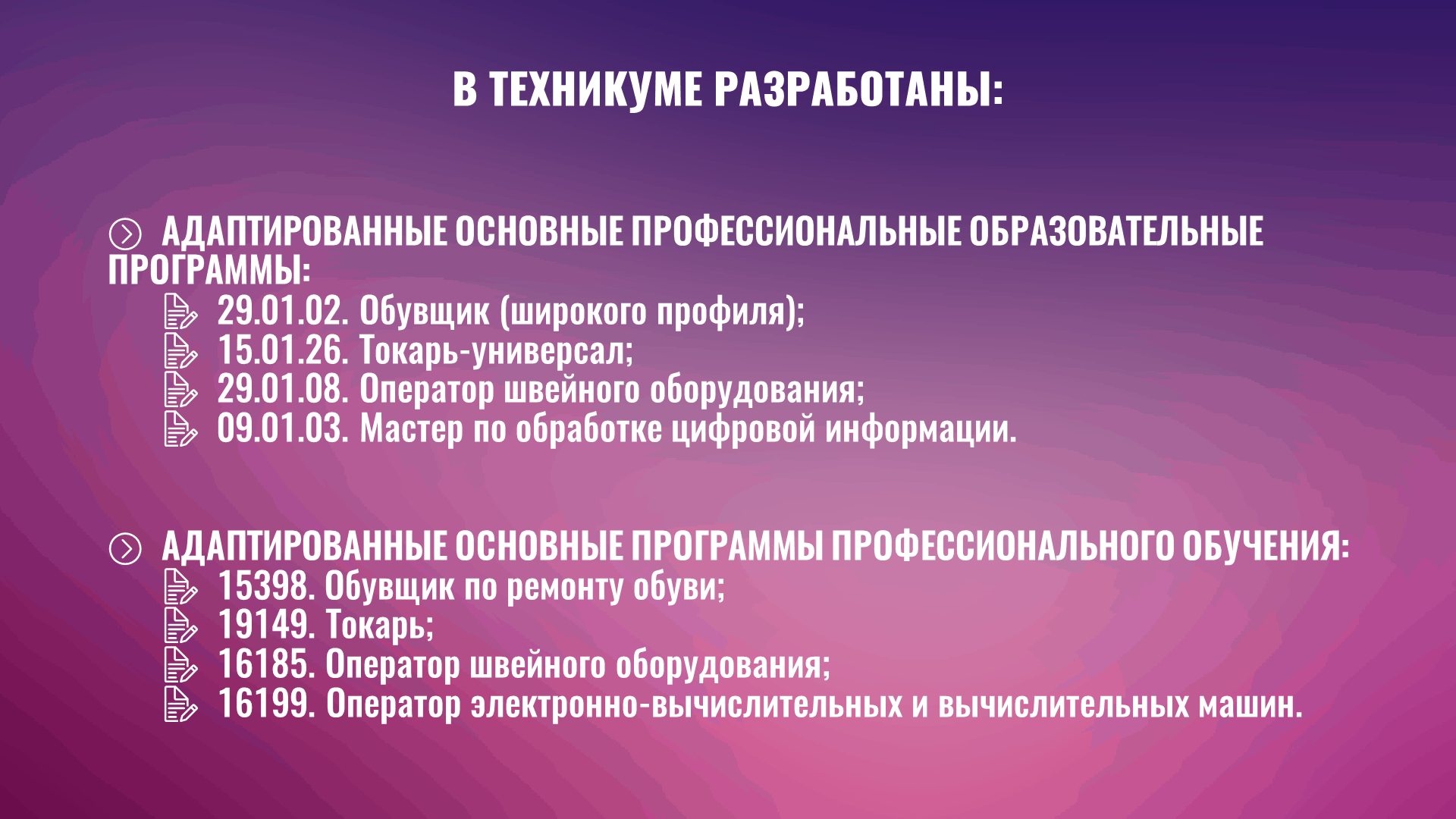 В ТЕХНИКУМЕ РАЗРАБОТАНЫ:

АДАПТИРОВАННЫЕ ОСНОВНЫЕ ПРОФЕССИОНАЛЬНЫЕ ОБРАЗОВАТЕЛЬНЫЕ ПРОГРАММЫ:
29.01.02. Обувщик (широкого профиля);
15.01.26. Токарь-универсал;
29.01.08. Оператор швейного оборудования;
09.01.03. Мастер по обработке цифровой информации.

АДАПТИРОВАННЫЕ ОСНОВНЫЕ ПРОГРАММЫ ПРОФЕССИОНАЛЬНОГО ОБУЧЕНИЯ:
15398. Обувщик по ремонту обуви;
19149. Токарь;
16185. Оператор швейного оборудования;
16199. Оператор электронно-вычислительных и вычислительных машин.